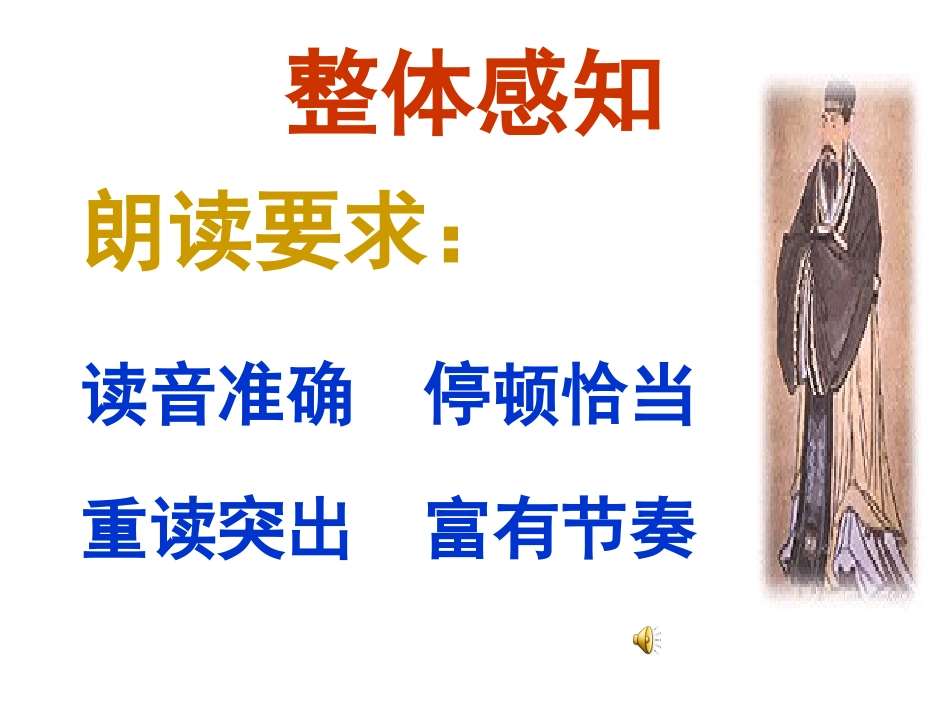 整体感知

朗读要求：

读音准确　停顿恰当

重读突出　富有节奏